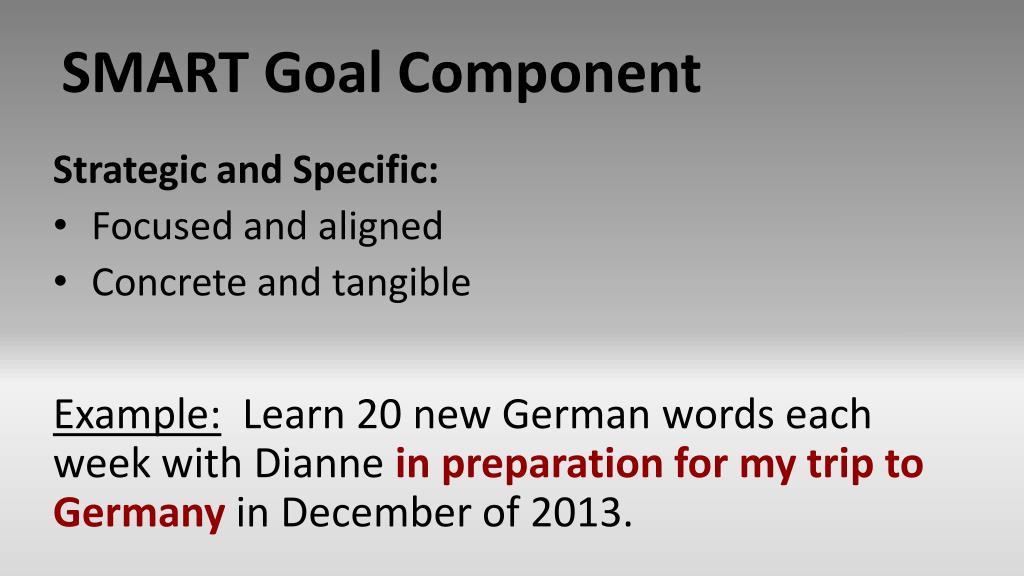 SMART Goal Component

Strategic and Specific:
• Focused and aligned
• Concrete and tangible

Example: Learn 20 new German words each week with Dianne in preparation for my trip to Germany in December of 2013.